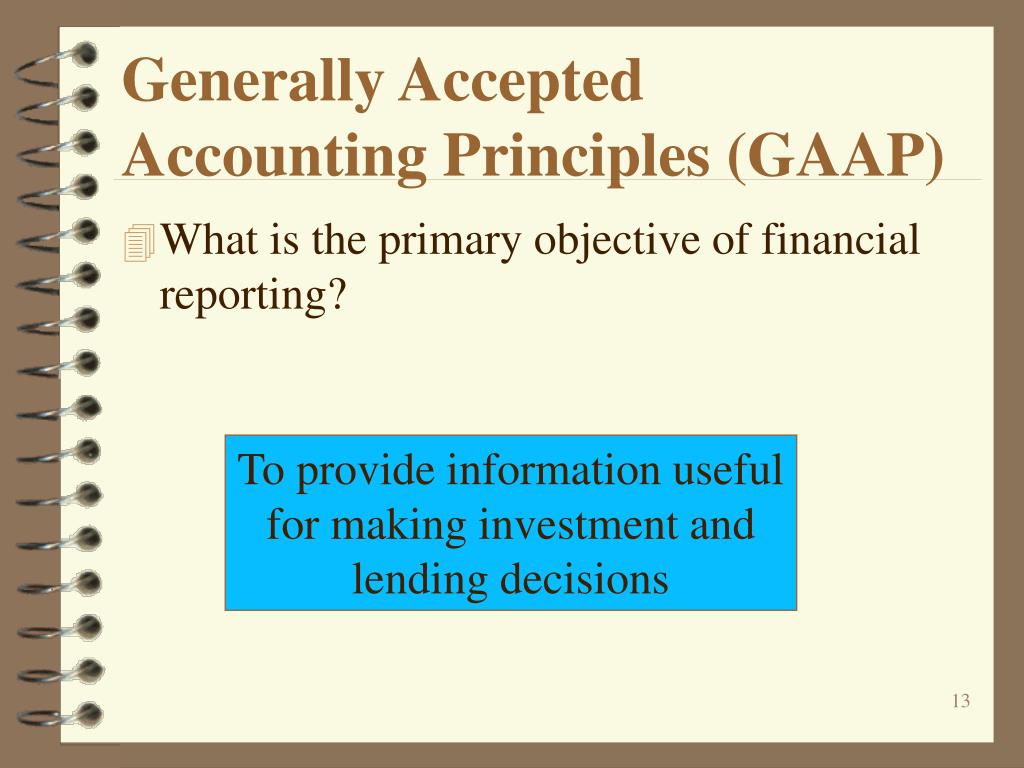 Generally Accepted Accounting Principles (GAAP)

What is the primary objective of financial reporting?

To provide information useful for making investment and lending decisions

13